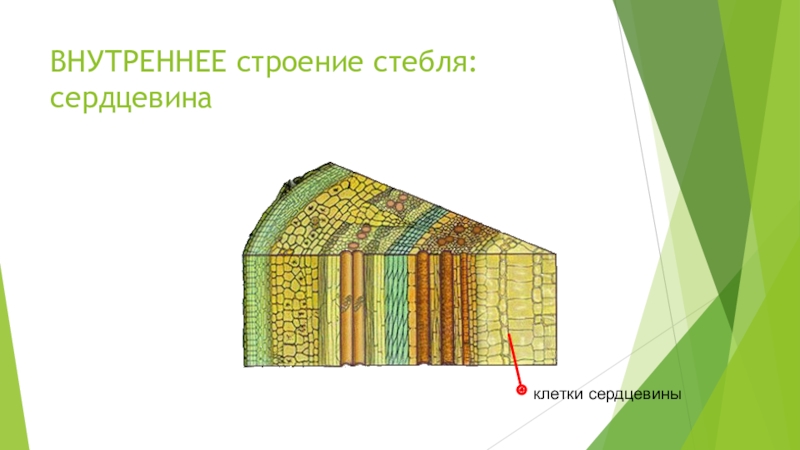 ВНУТРЕННЕЕ строение стебля: сердцевина

клетки сердцевины